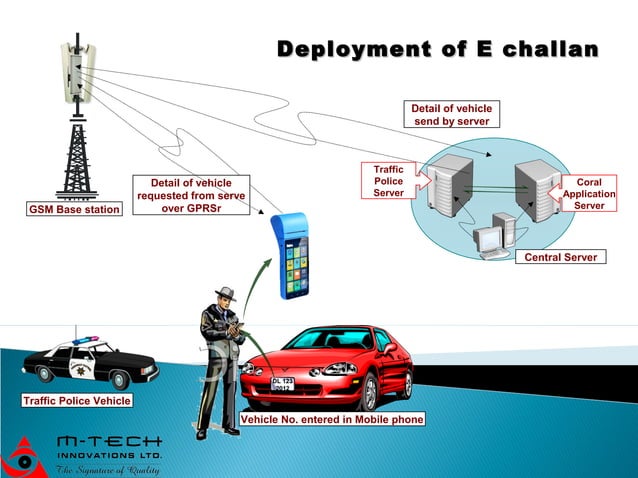 Deployment of E challan

Detail of vehicle send by server

Traffic Police Server

Coral Application Server

Detail of vehicle requested from serve over GPRSr

GSM Base station

Central Server

DL 123 2012

Traffic Police Vehicle

Vehicle No. entered in Mobile phone

M-TECH INNOVATIONS LTD.
The Signature of Quality